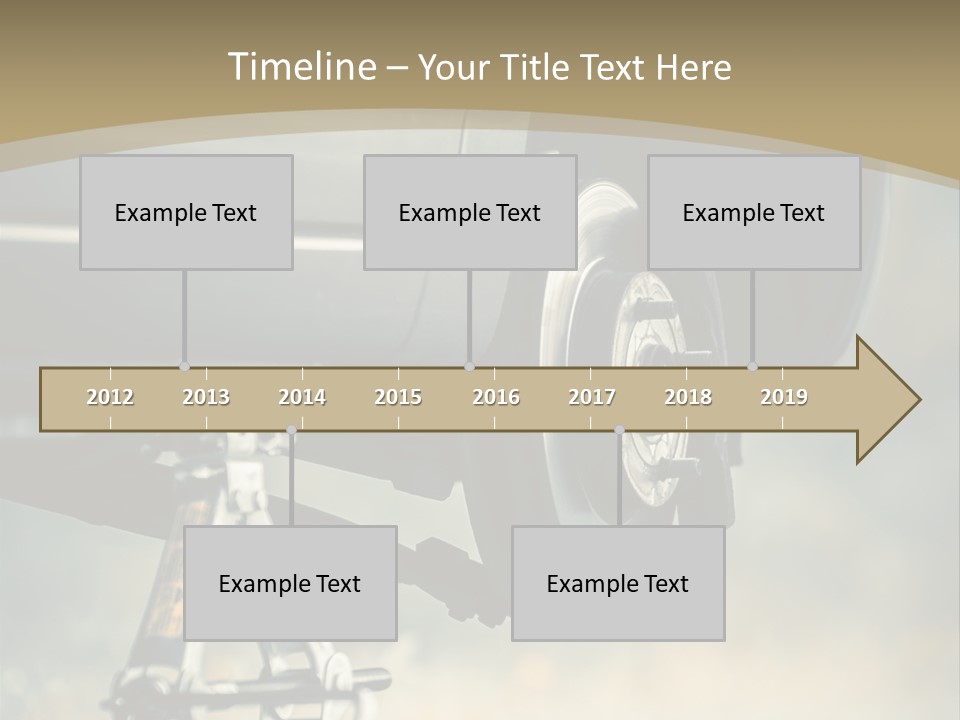 Timeline – Your Title Text Here

Example Text

Example Text

Example Text

2012 2013 2014 2015 2016 2017 2018 2019

Example Text

Example Text